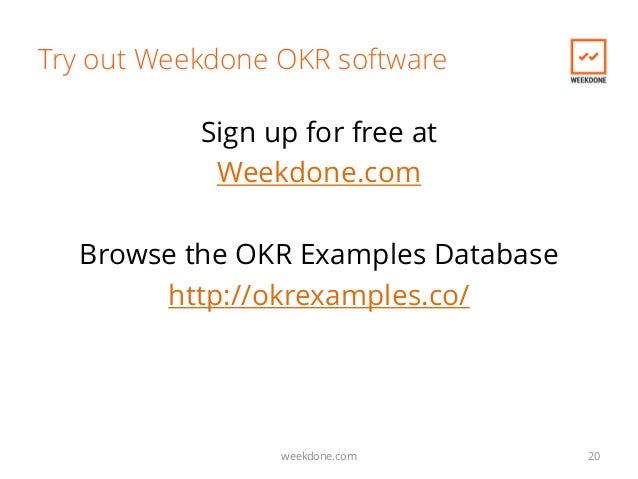 Try out Weekdone OKR software

WEEKDONE

Sign up for free at
Weekdone.com

Browse the OKR Examples Database
http://okrexamples.co/

weekdone.com

20